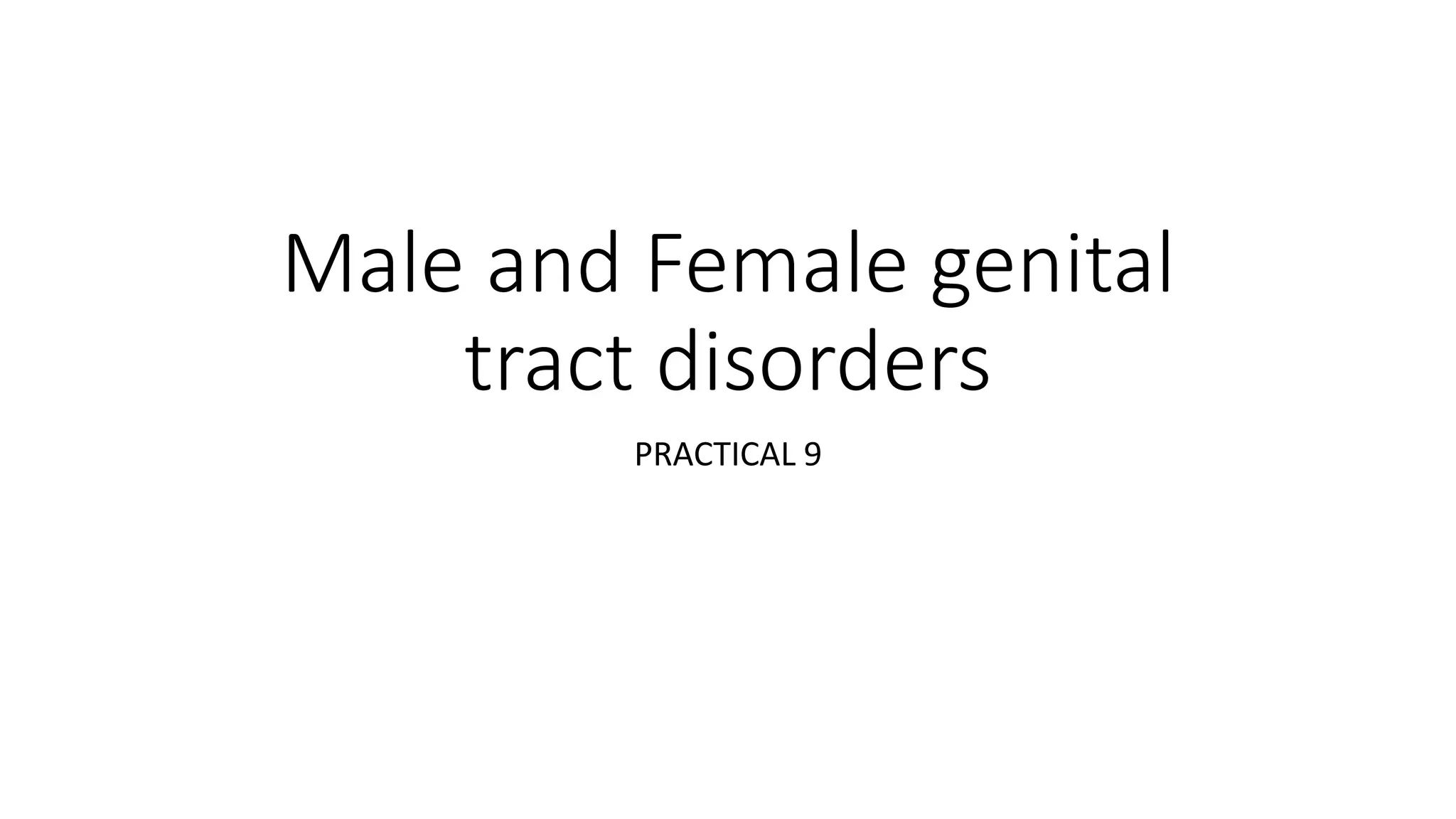 Male and Female genital tract disorders

PRACTICAL 9